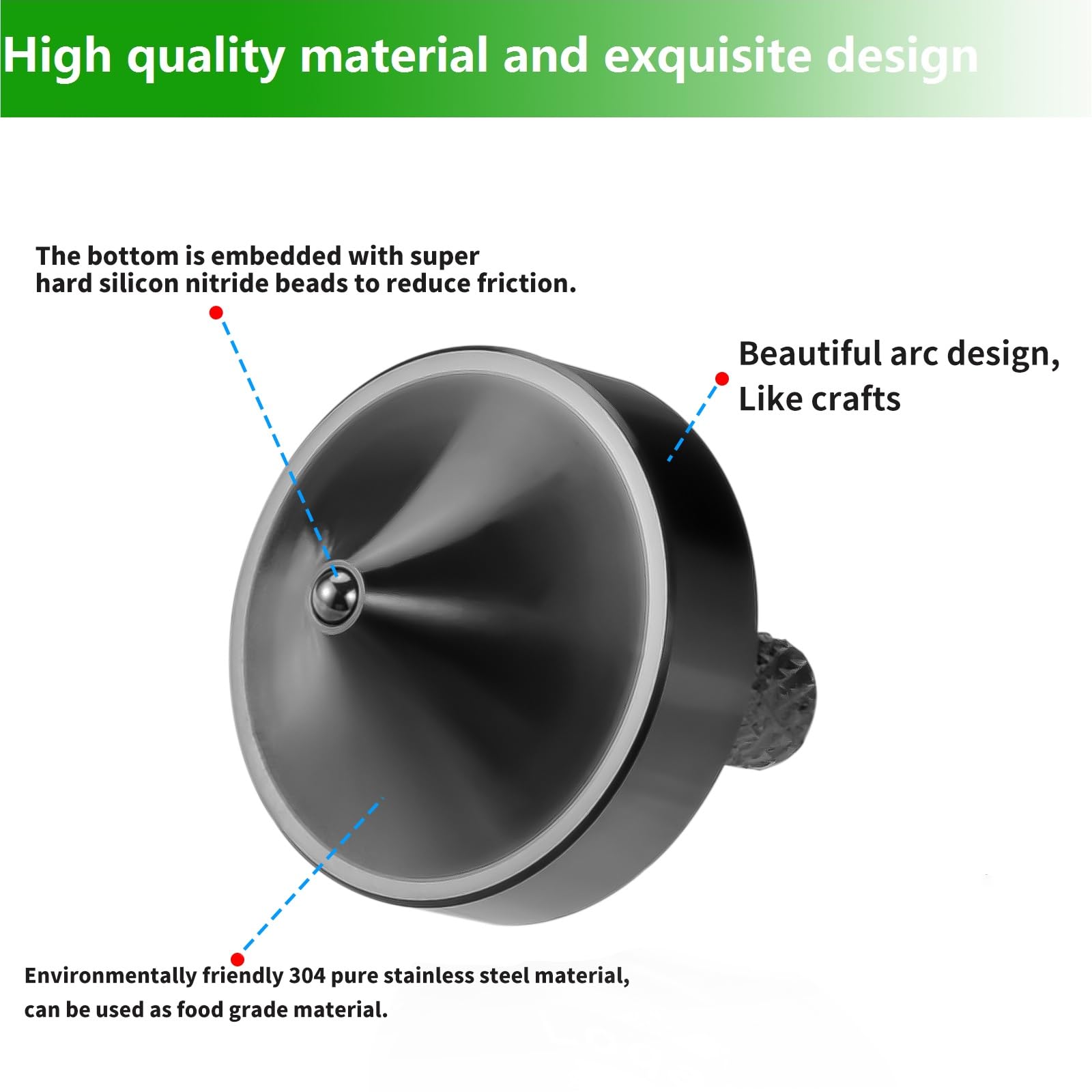 High quality material and exquisite design

The bottom is embedded with super hard silicon nitride beads to reduce friction.

Beautiful arc design, Like crafts

Environmentally friendly 304 pure stainless steel material, can be used as food grade material.